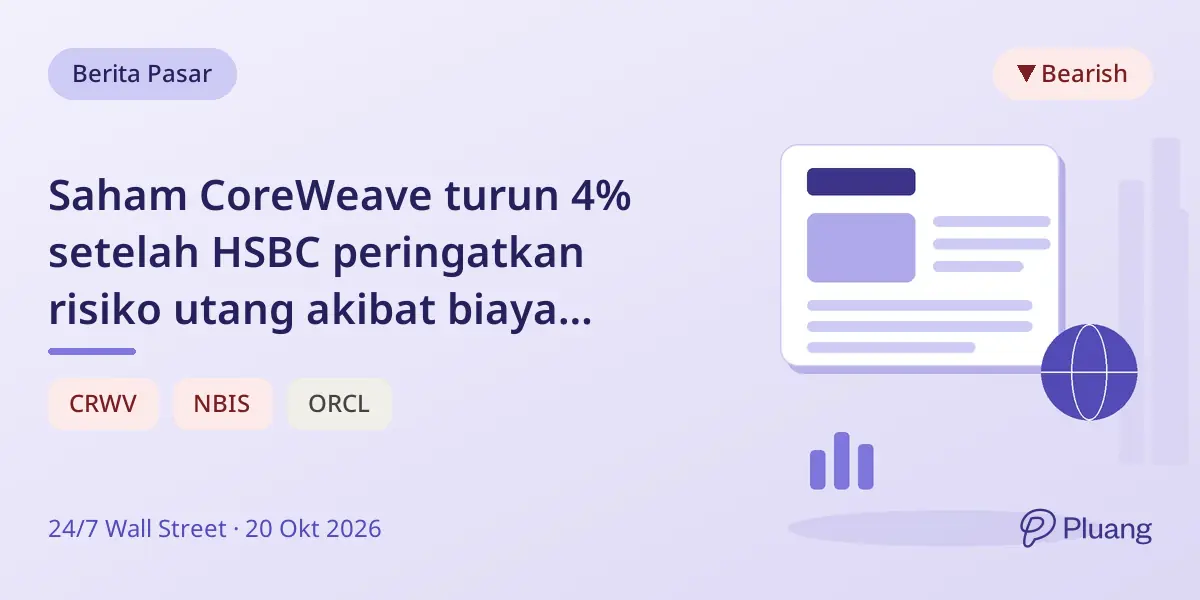 Berita Pasar

▼ Bearish

Saham CoreWeave turun 4% setelah HSBC peringatkan risiko utang akibat biaya...

CRWV

NBIS

ORCL

24/7 Wall Street · 20 Okt 2026

Pluang